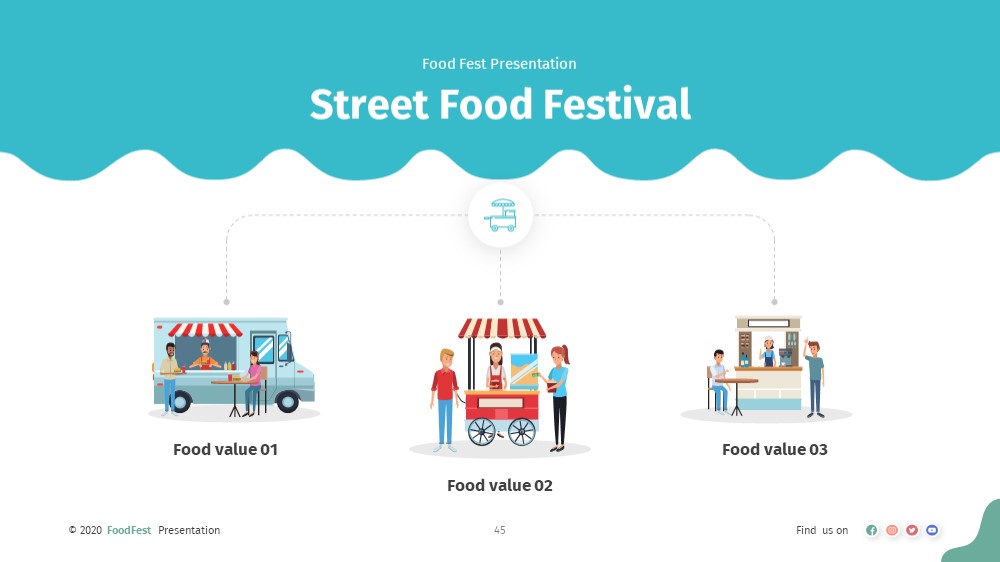 Food Fest Presentation

Street Food Festival

Food value 01

Food value 02

Food value 03

© 2020 FoodFest Presentation

45

Find us on